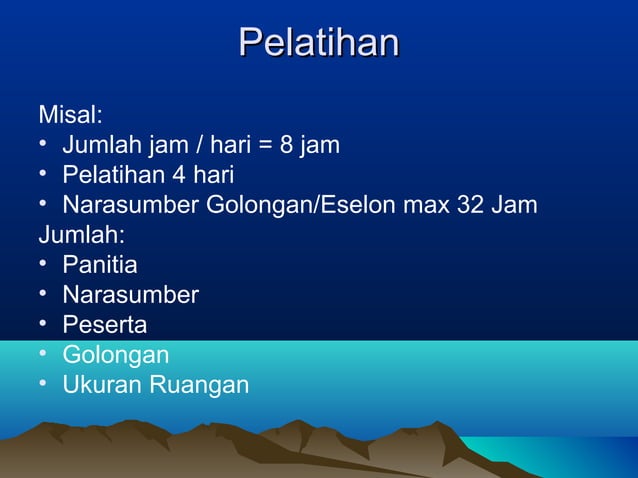 Pelatihan

Misal:
• Jumlah jam / hari = 8 jam
• Pelatihan 4 hari
• Narasumber Golongan/Eselon max 32 Jam
Jumlah:
• Panitia
• Narasumber
• Peserta
• Golongan
• Ukuran Ruangan